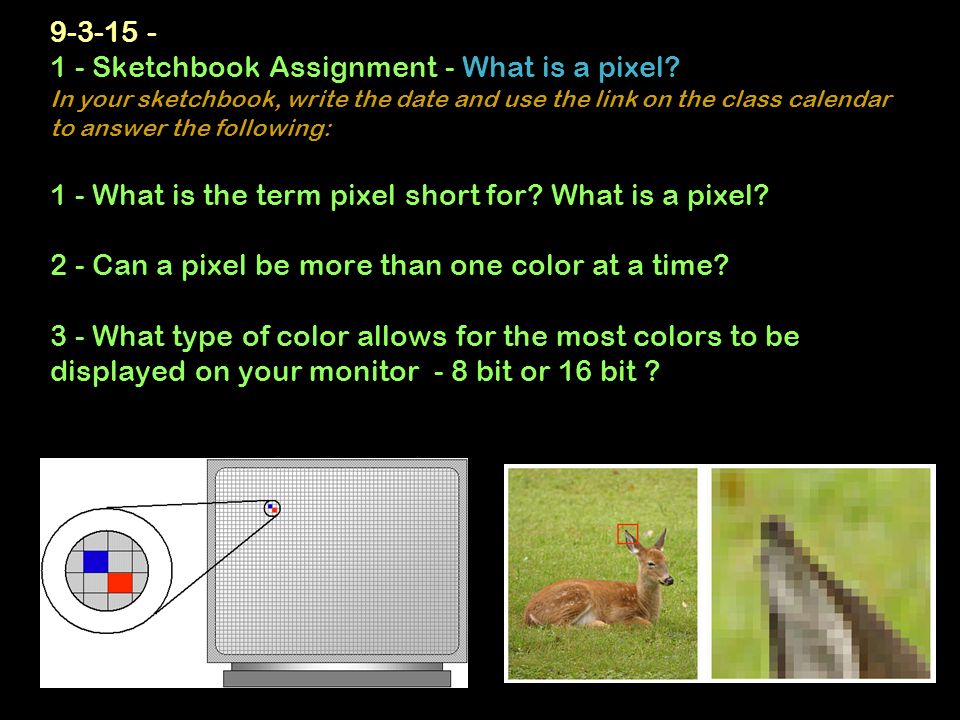 9-3-15 -
1 - Sketchbook Assignment - What is a pixel?
In your sketchbook, write the date and use the link on the class calendar to answer the following:

1 - What is the term pixel short for? What is a pixel?

2 - Can a pixel be more than one color at a time?

3 - What type of color allows for the most colors to be displayed on your monitor - 8 bit or 16 bit ?